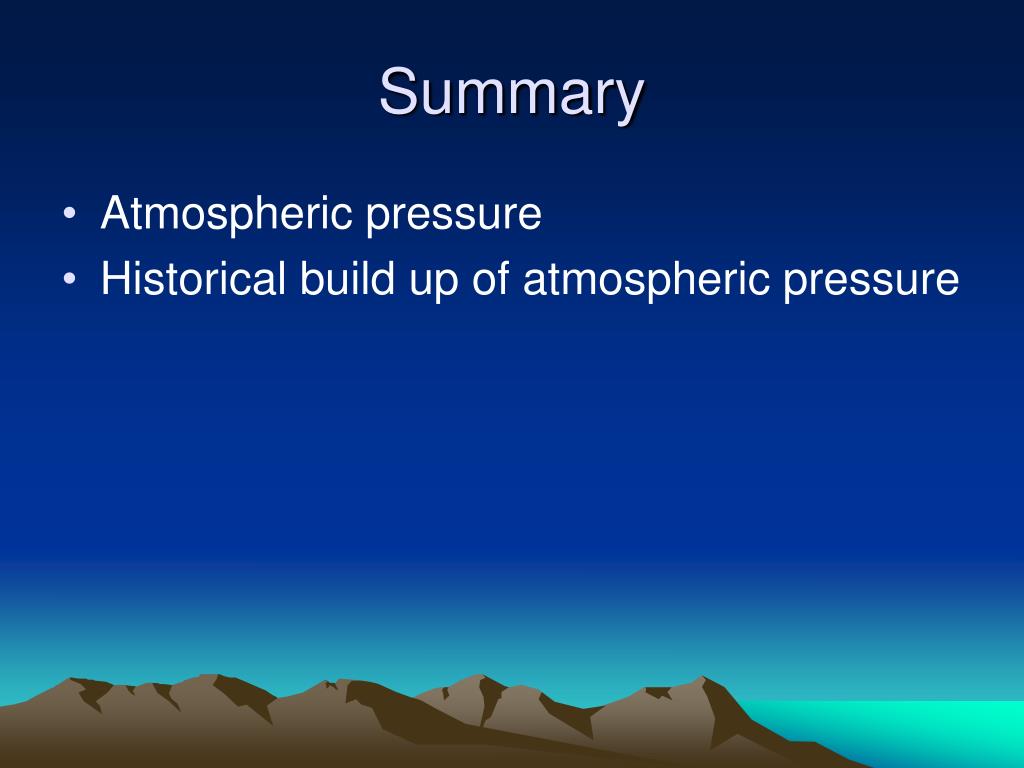 Summary

• Atmospheric pressure
• Historical build up of atmospheric pressure